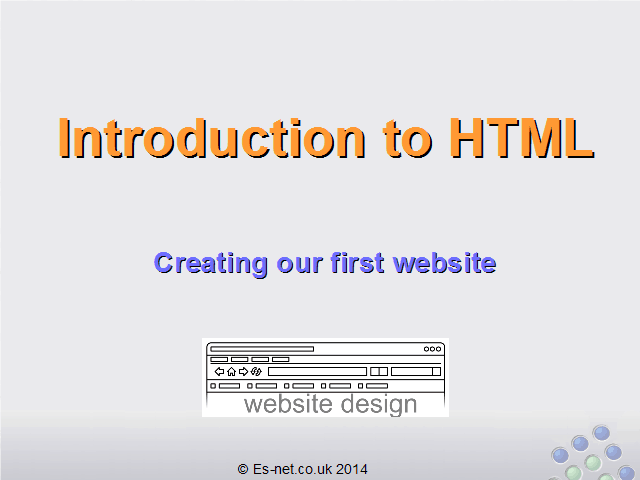 Introduction to HTML

Creating our first website

website design

© Es-net.co.uk 2014